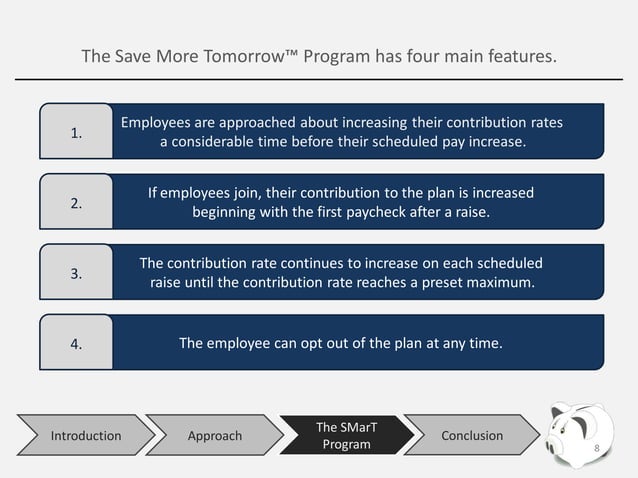 The Save More Tomorrow™ Program has four main features.

1.

Employees are approached about increasing their contribution rates a considerable time before their scheduled pay increase.

2.

If employees join, their contribution to the plan is increased beginning with the first paycheck after a raise.

3.

The contribution rate continues to increase on each scheduled raise until the contribution rate reaches a preset maximum.

4.

The employee can opt out of the plan at any time.

Introduction

Approach

The SMarT Program

Conclusion

8